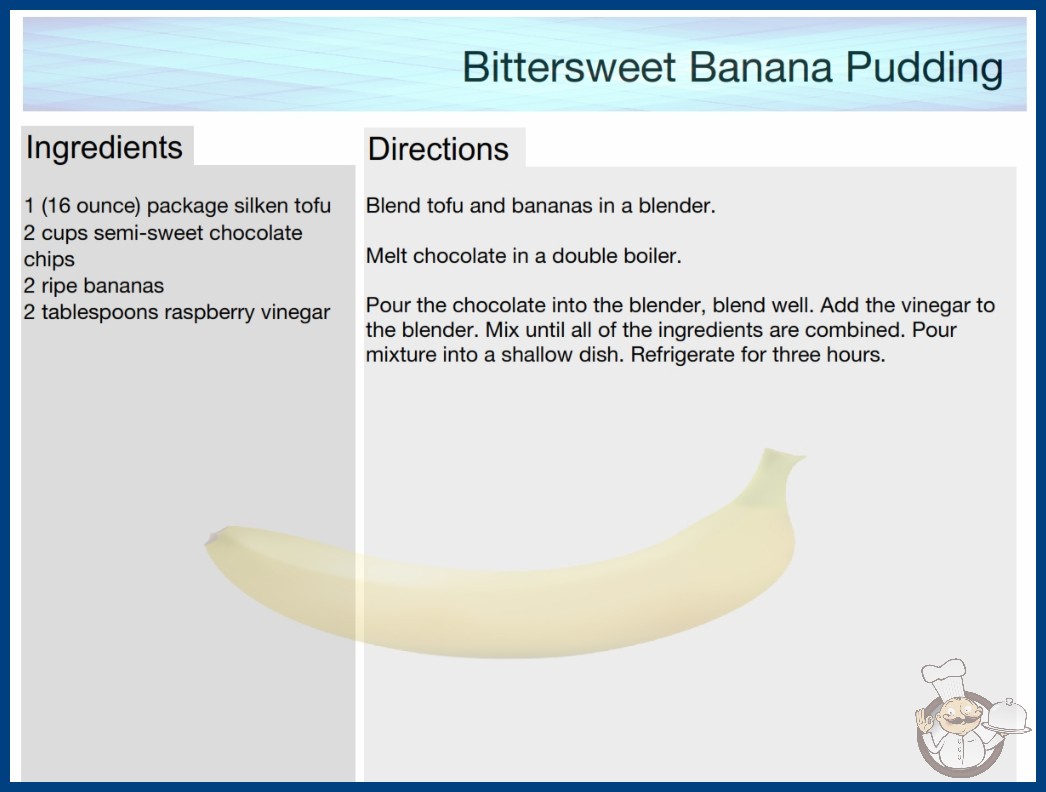 Bittersweet Banana Pudding

Ingredients

1 (16 ounce) package silken tofu
2 cups semi-sweet chocolate chips
2 ripe bananas
2 tablespoons raspberry vinegar

Directions

Blend tofu and bananas in a blender.

Melt chocolate in a double boiler.

Pour the chocolate into the blender, blend well. Add the vinegar to the blender. Mix until all of the ingredients are combined. Pour mixture into a shallow dish. Refrigerate for three hours.